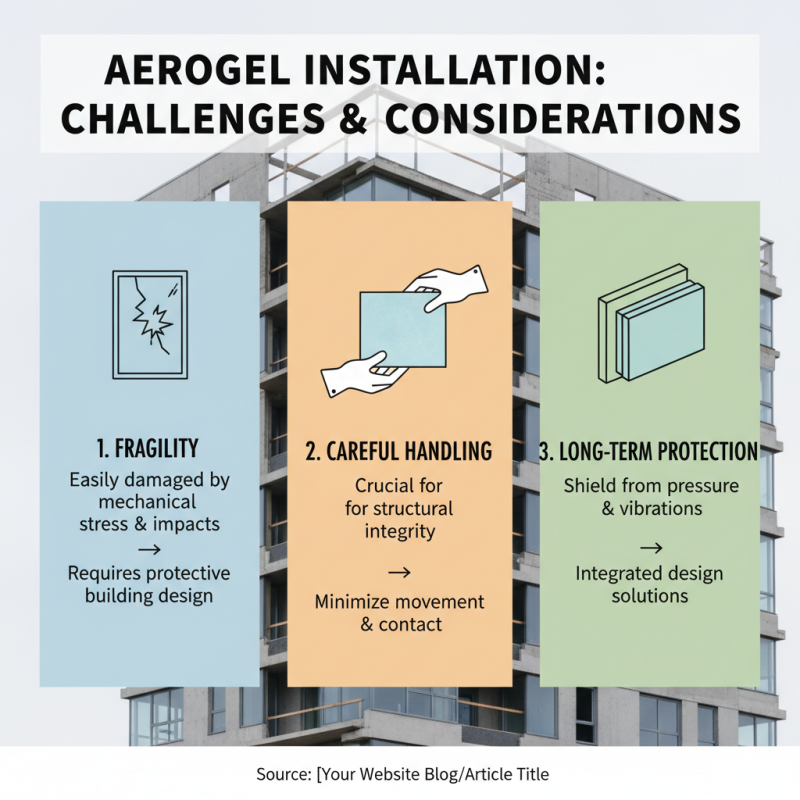 AEROGEL INSTALLATION: CHALLENGES & CONSIDERATIONS

1. FRAGILITY

Easily damaged by mechanical stress & impacts

→

Requires protective building design

2. CAREFUL HANDLING

Crucial for for structural integrity

→

Minimize movement & contact

3. LONG-TERM PROTECTION

Shield from pressure & vibrations

→

Integrated design solutions

Source: [Your Website Blog/Article Title